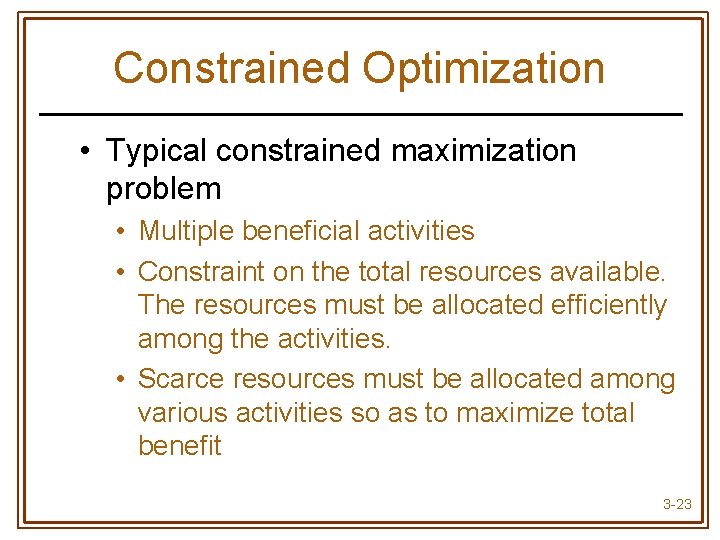 Constrained Optimization

• Typical constrained maximization problem

• Multiple beneficial activities

• Constraint on the total resources available. The resources must be allocated efficiently among the activities.

• Scarce resources must be allocated among various activities so as to maximize total benefit

3-23